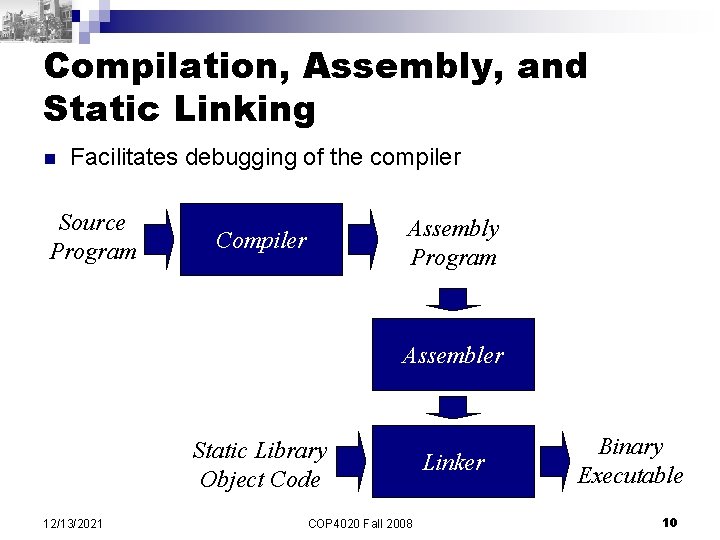 Compilation, Assembly, and Static Linking

Facilitates debugging of the compiler

Source Program

Compiler

Assembly Program

Assembler

Static Library Object Code

Linker

Binary Executable

12/13/2021

COP4020 Fall 2008

10